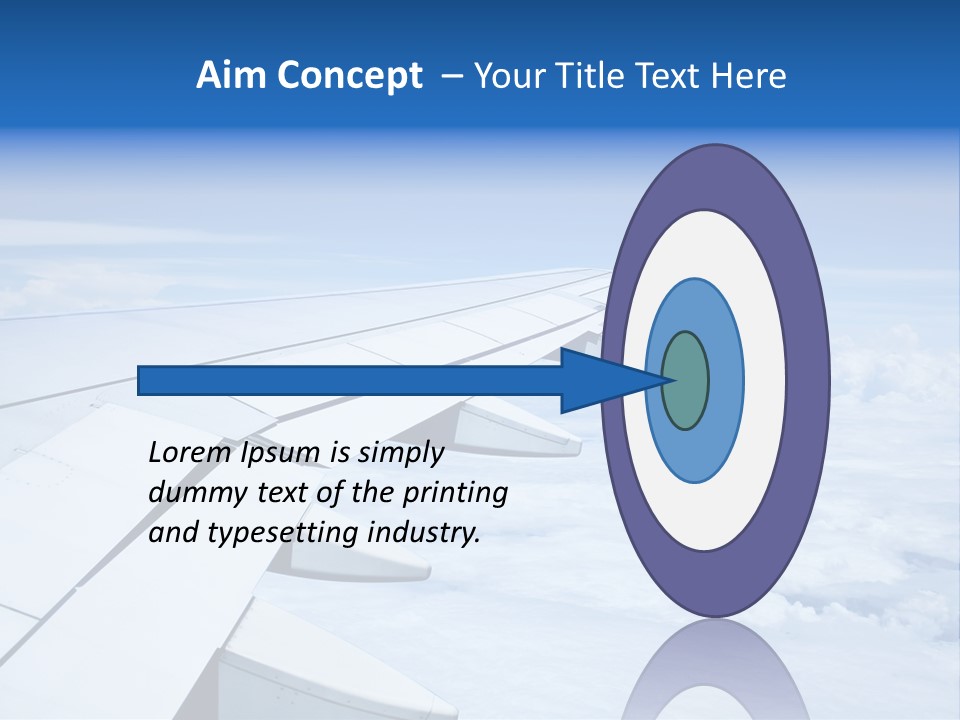 Aim Concept – Your Title Text Here

Lorem Ipsum is simply dummy text of the printing and typesetting industry.